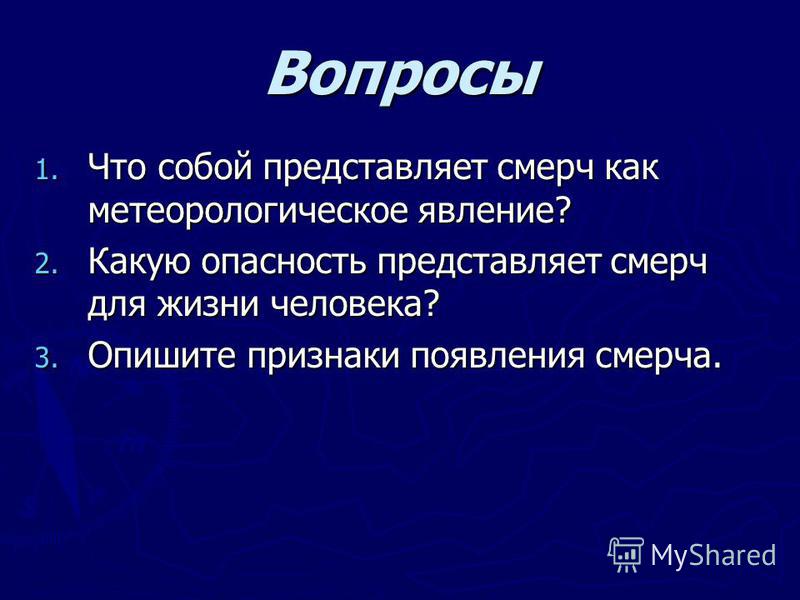 Вопросы

1. Что собой представляет смерч как метеорологическое явление?
2. Какую опасность представляет смерч для жизни человека?
3. Опишите признаки появления смерча.

MyShared